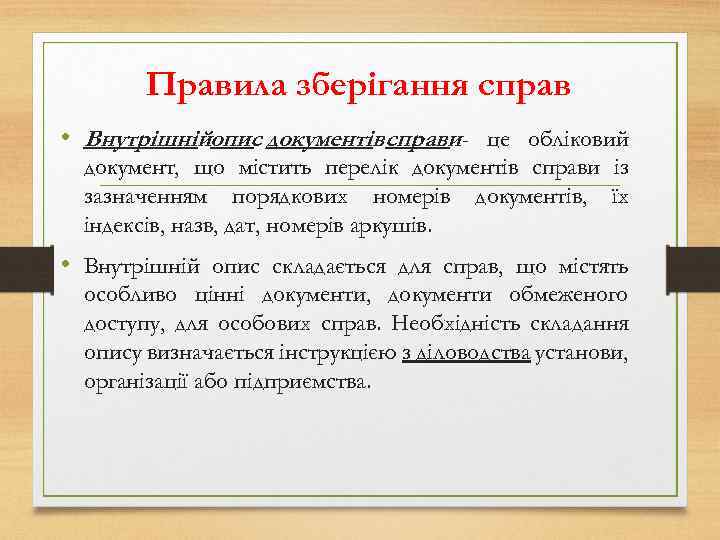 Правила зберігання справ

• Внутрішнійопис документівсправи- це обліковий документ, що містить перелік документів справи із зазначенням порядкових номерів документів, їх індексів, назв, дат, номерів аркушів.

• Внутрішній опис складається для справ, що містять особливо цінні документи, документи обмеженого доступу, для особових справ. Необхідність складання опису визначається інструкцією з діловодства установи, організації або підприємства.